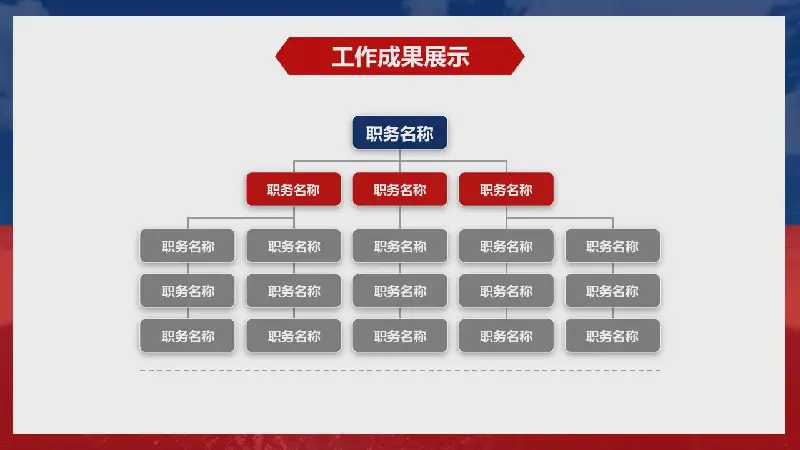 工作成果展示

职务名称

职务名称 职务名称 职务名称

职务名称 职务名称 职务名称 职务名称 职务名称

职务名称 职务名称 职务名称 职务名称 职务名称

职务名称 职务名称 职务名称 职务名称 职务名称